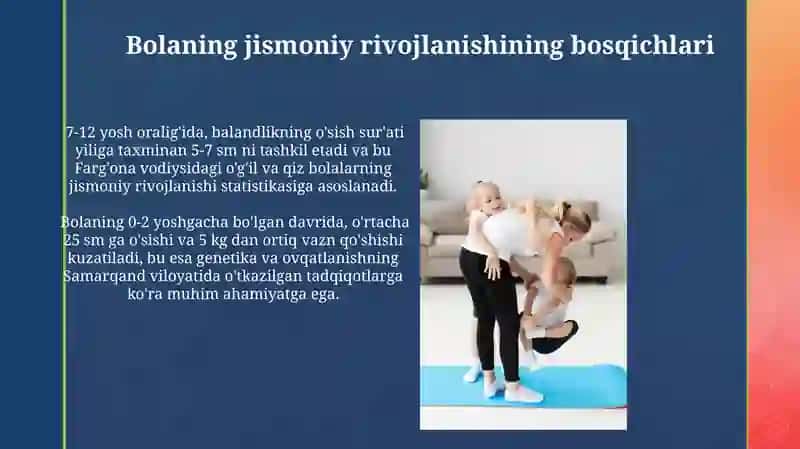 Bolaning jismoniy rivojlanishining bosqichlari

7-12 yosh oralig'ida, balandlikning o'sish sur'ati yiliga taxminan 5-7 sm ni tashkil etadi va bu Farg'ona vodiysidagi o'g'il va qiz bolalarning jismoniy rivojlanishi statistikasiga asoslanadi.

Bolaning 0-2 yoshgacha bo'lgan davrida, o'rtacha 25 sm ga o'sishi va 5 kg dan ortiq vazn qo'shishi kuzatiladi, bu esa genetika va ovqatlanishning Samarqand viloyatida o'tkazilgan tadqiqotlarga ko'ra muhim ahamiyatga ega.